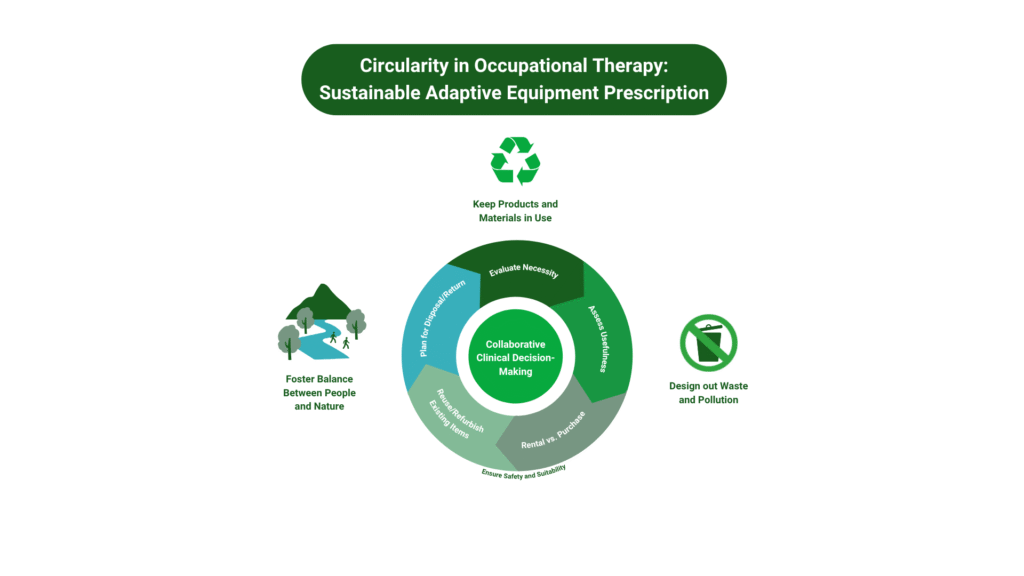 Circularity in Occupational Therapy: Sustainable Adaptive Equipment Prescription

Keep Products and Materials in Use

Foster Balance Between People and Nature

Design out Waste and Pollution

Evaluate Necessity

Assess Usefulness

Rental vs. Purchase

Reuse/Refurbish Existing Items

Plan for Disposal/Return

Collaborative Clinical Decision-Making

Ensure Safety and Suitability